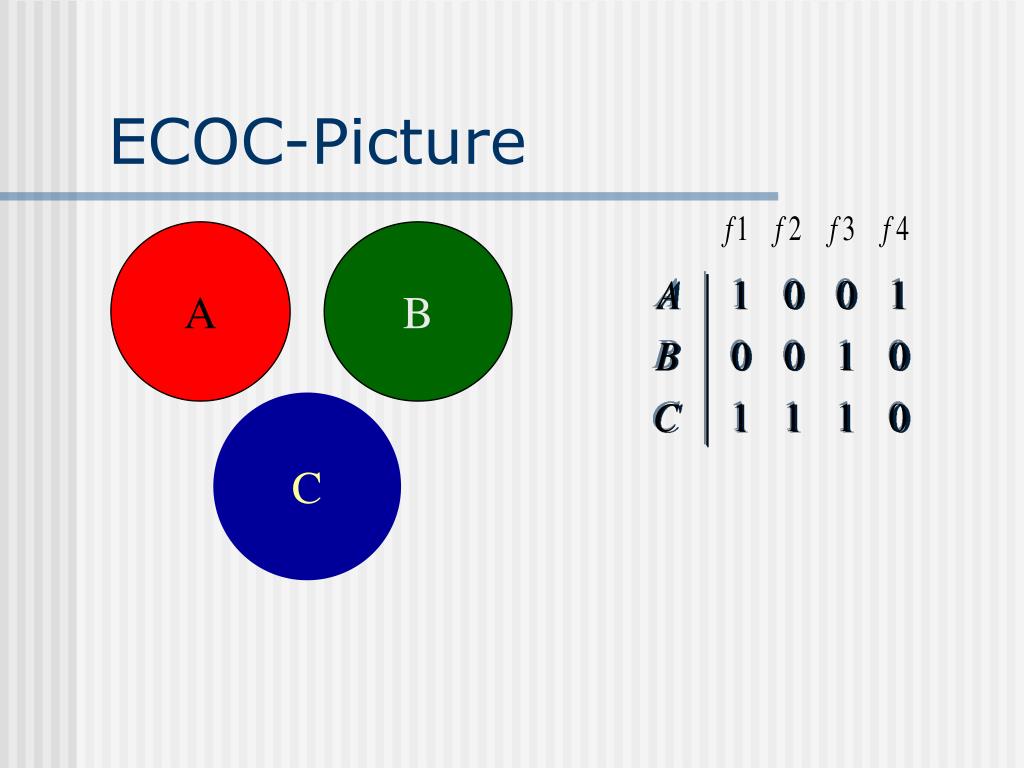 ECOC-Picture

A

B

C

|   | $f1$ | $f2$ | $f3$ | $f4$ |
|---|---|---|---|---|
| $A$ | 1 | 0 | 0 | 1 |
| $B$ | 0 | 0 | 1 | 0 |
| $C$ | 1 | 1 | 1 | 0 |